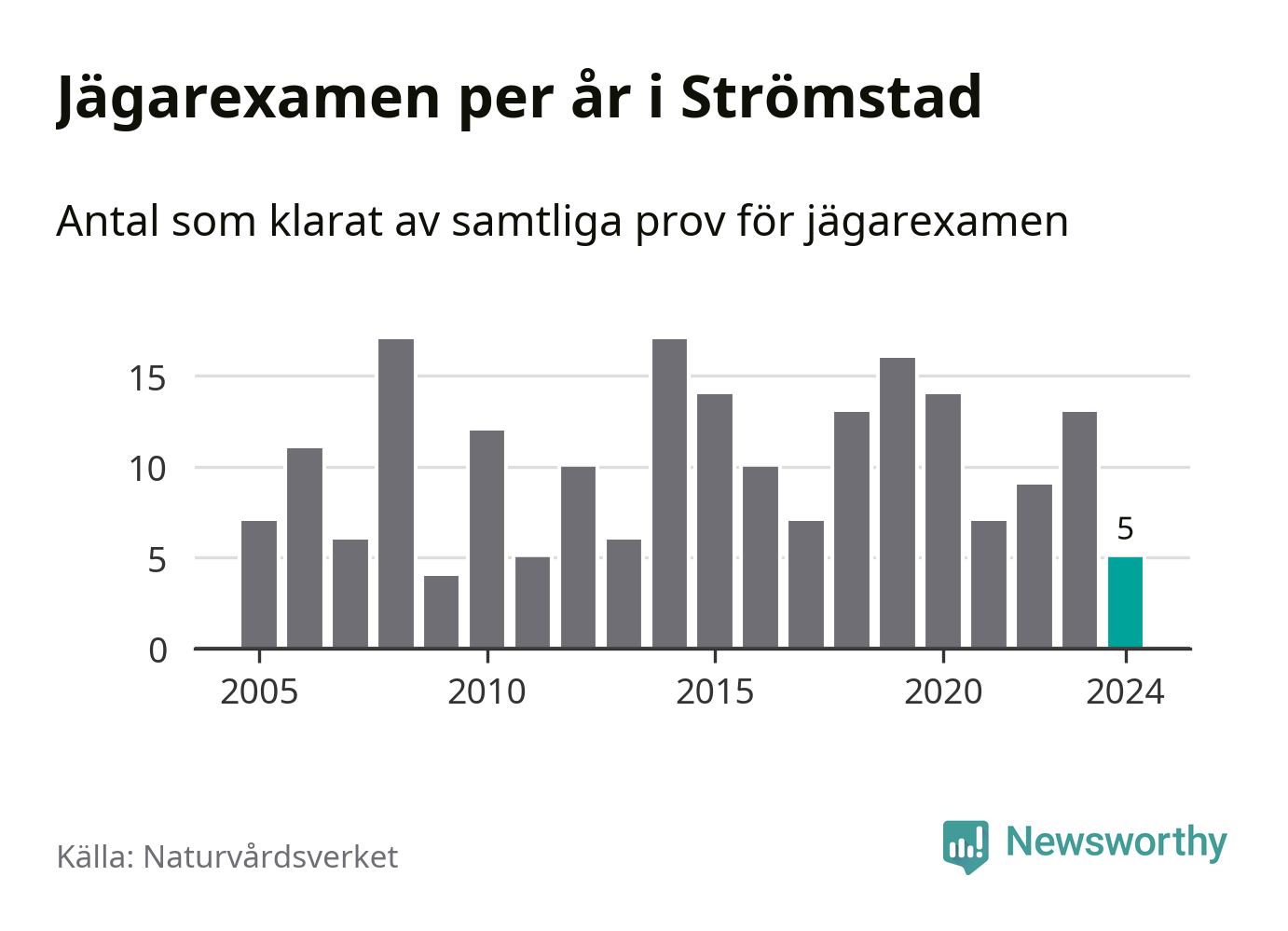 Jägarexamen per år i Strömstad

Antal som klarat av samtliga prov för jägarexamen

15
10
5
0

5

2005
2010
2015
2020
2024

Källa: Naturvårdsverket

Newsworthy